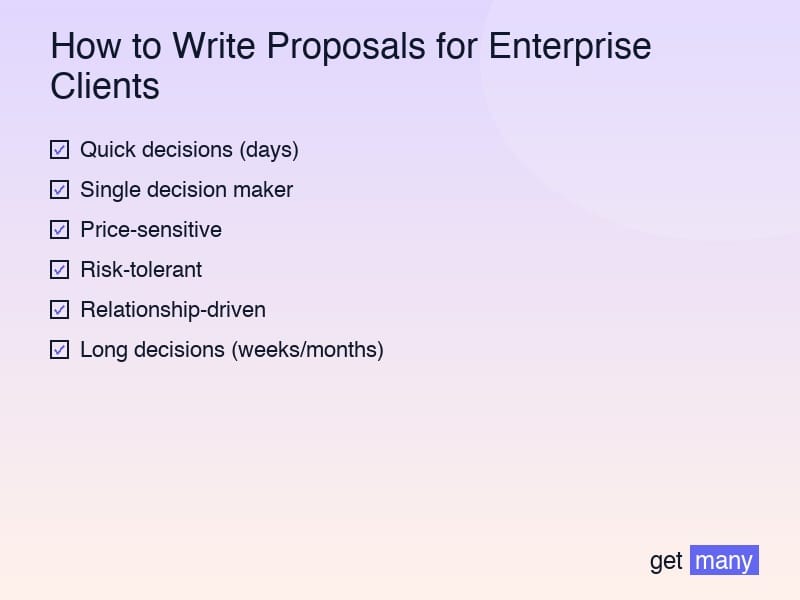 How to Write Proposals for Enterprise Clients

☑ Quick decisions (days)

☑ Single decision maker

☑ Price-sensitive

☑ Risk-tolerant

☑ Relationship-driven

☑ Long decisions (weeks/months)

get many